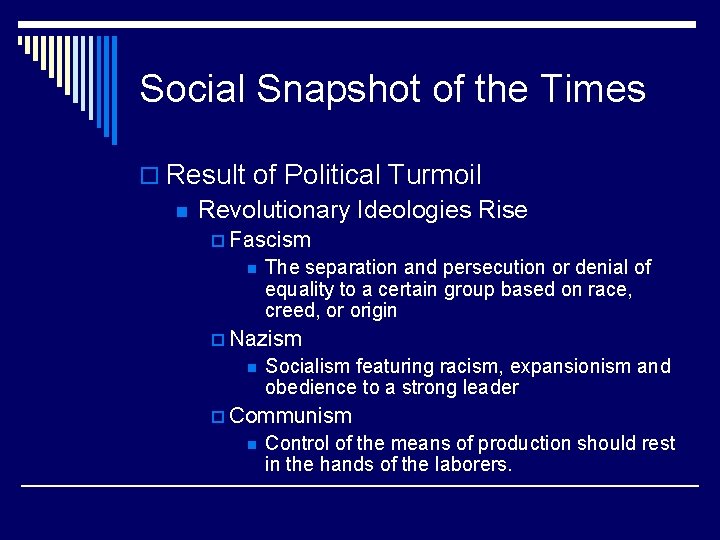 Social Snapshot of the Times

Result of Political Turmoil

Revolutionary Ideologies Rise

Fascism

The separation and persecution or denial of equality to a certain group based on race, creed, or origin

Nazism

Socialism featuring racism, expansionism and obedience to a strong leader

Communism

Control of the means of production should rest in the hands of the laborers.